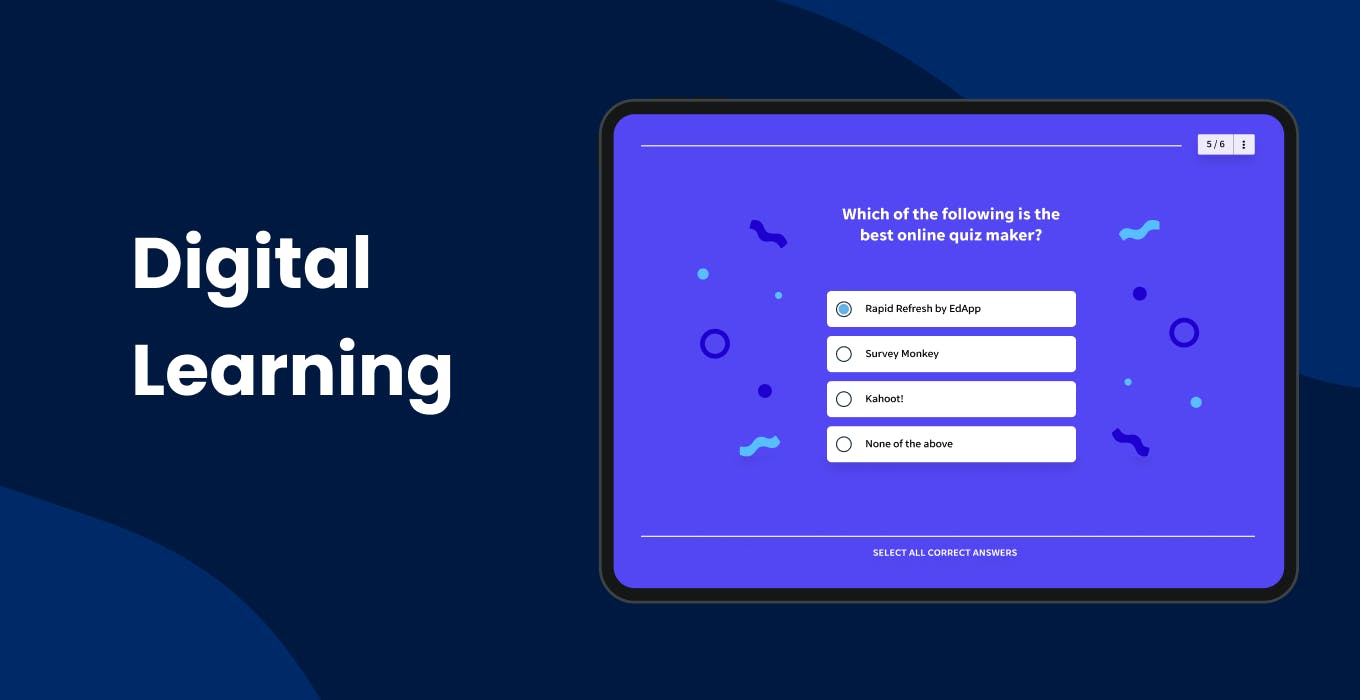 Digital Learning

5 / 6

Which of the following is the best online quiz maker?

Rapid Refresh by EdApp

Survey Monkey

Kahoot!

None of the above

SELECT ALL CORRECT ANSWERS